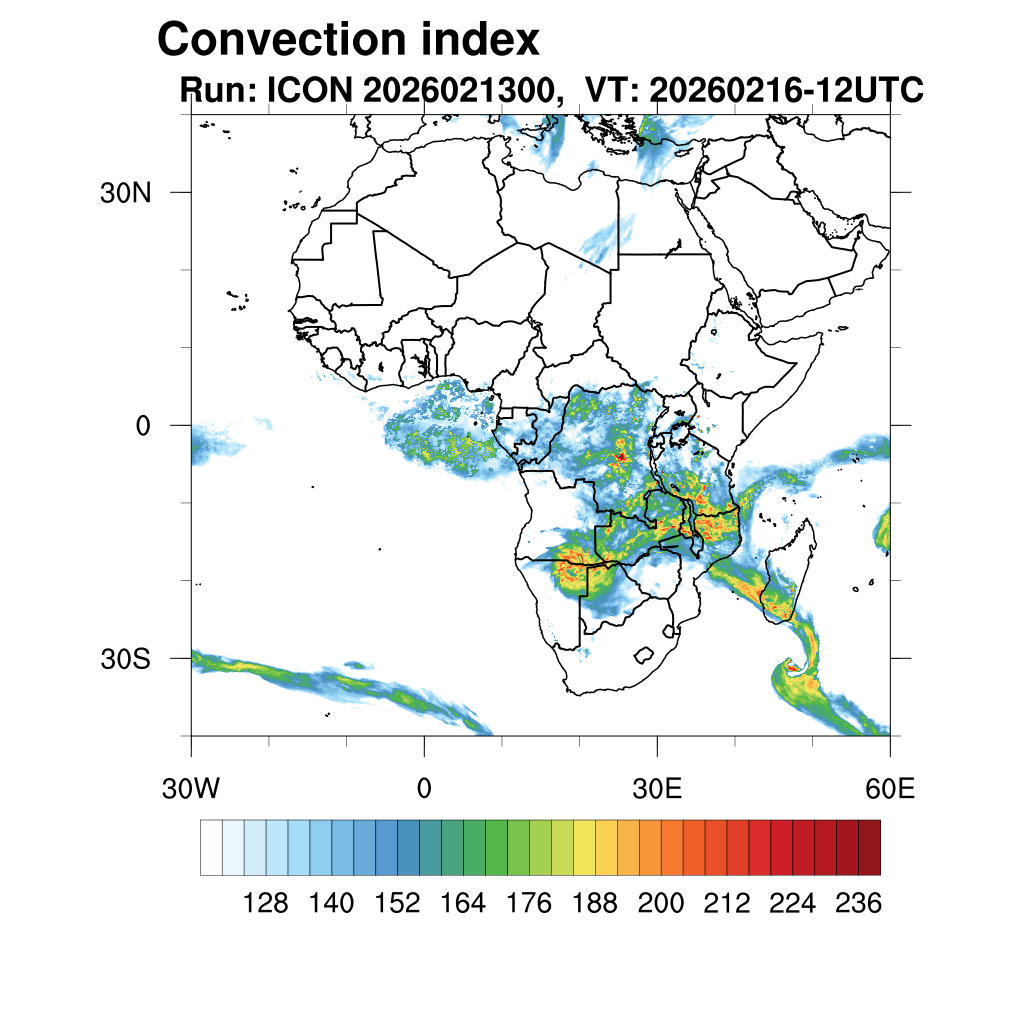 Convection index
Run: ICON 2026021300, VT: 20260216-12UTC

30N
0
30S
30W
0
30E
60E

128 140 152 164 176 188 200 212 224 236